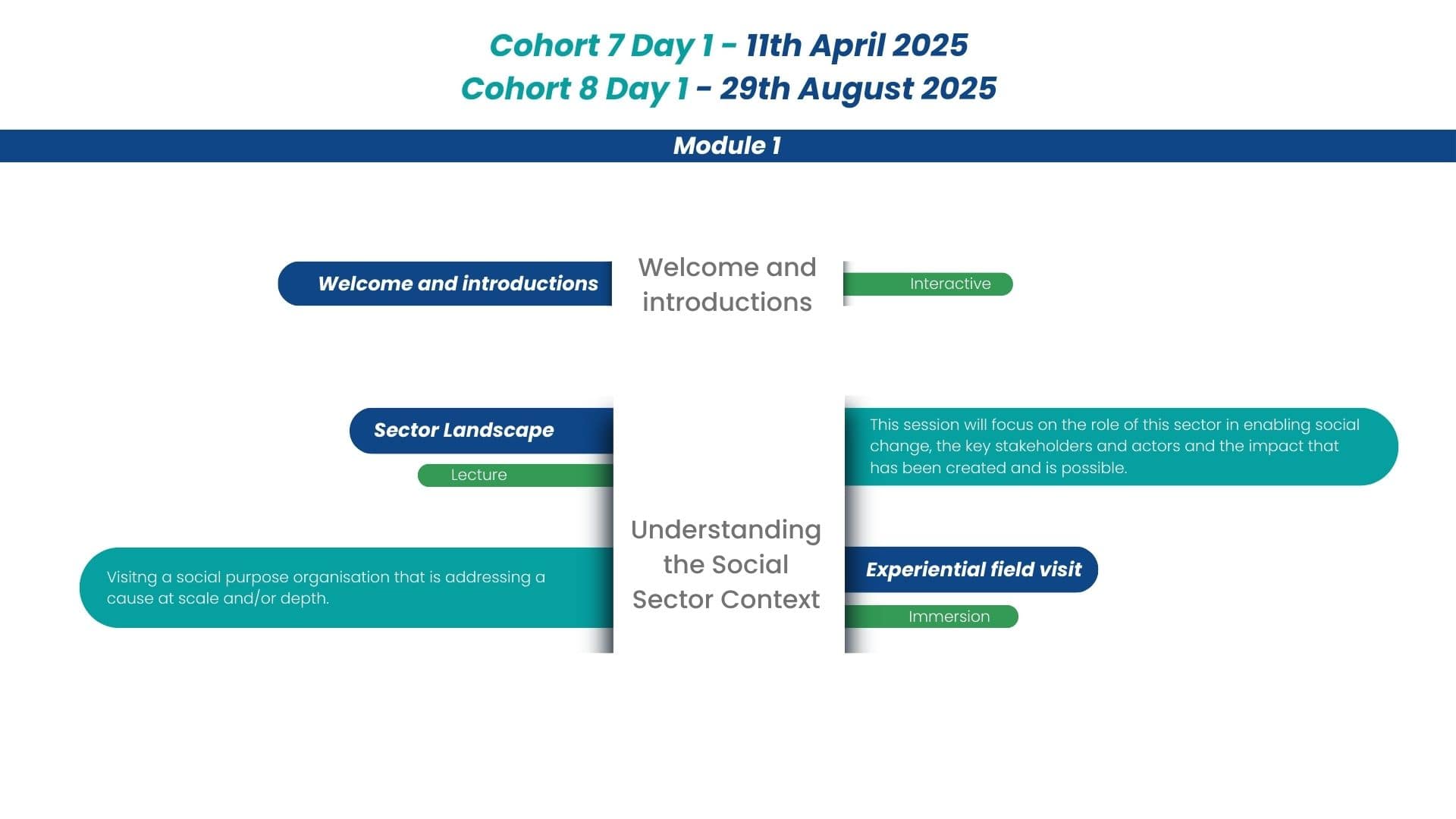 Cohort 7 Day 1 - 11th April 2025
Cohort 8 Day 1 - 29th August 2025

Module 1

Welcome and introductions

Welcome and introductions

Interactive

Sector Landscape

Lecture

This session will focus on the role of this sector in enabling social change, the key stakeholders and actors and the impact that has been created and is possible.

Understanding the Social Sector Context

Visitng a social purpose organisation that is addressing a cause at scale and/or depth.

Experiential field visit

Immersion